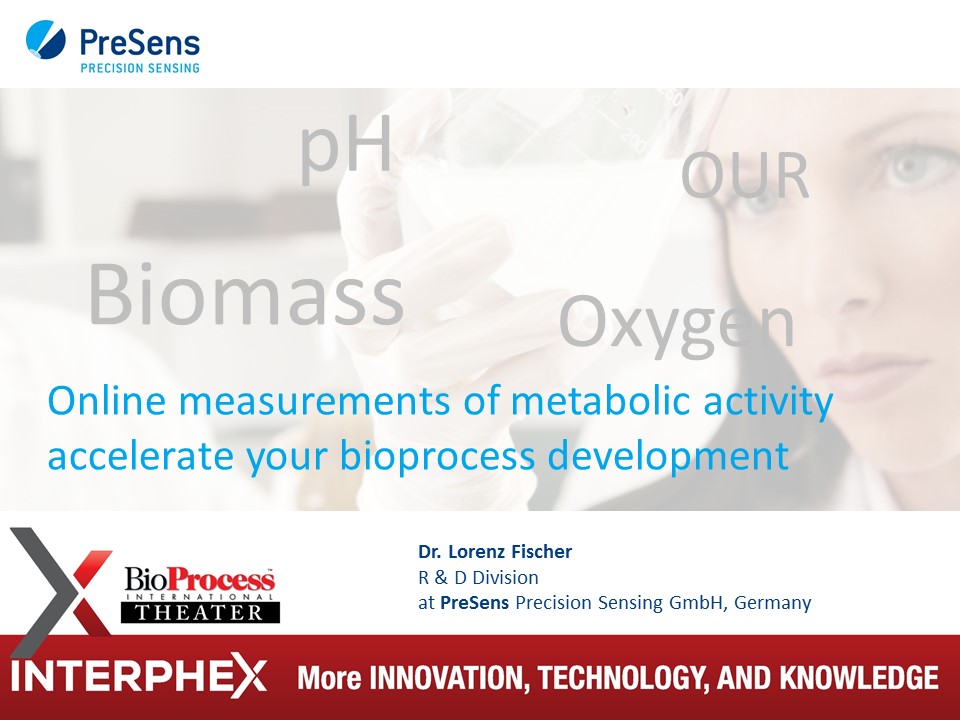 PreSens
PRECISION SENSING

pH
OUR
Biomass
Oxygen

Online measurements of metabolic activity accelerate your bioprocess development

BioProcess
INTERNATIONAL
THEATER

Dr. Lorenz Fischer
R & D Division
at PreSens Precision Sensing GmbH, Germany

INTERPHEX More INNOVATION, TECHNOLOGY, AND KNOWLEDGE